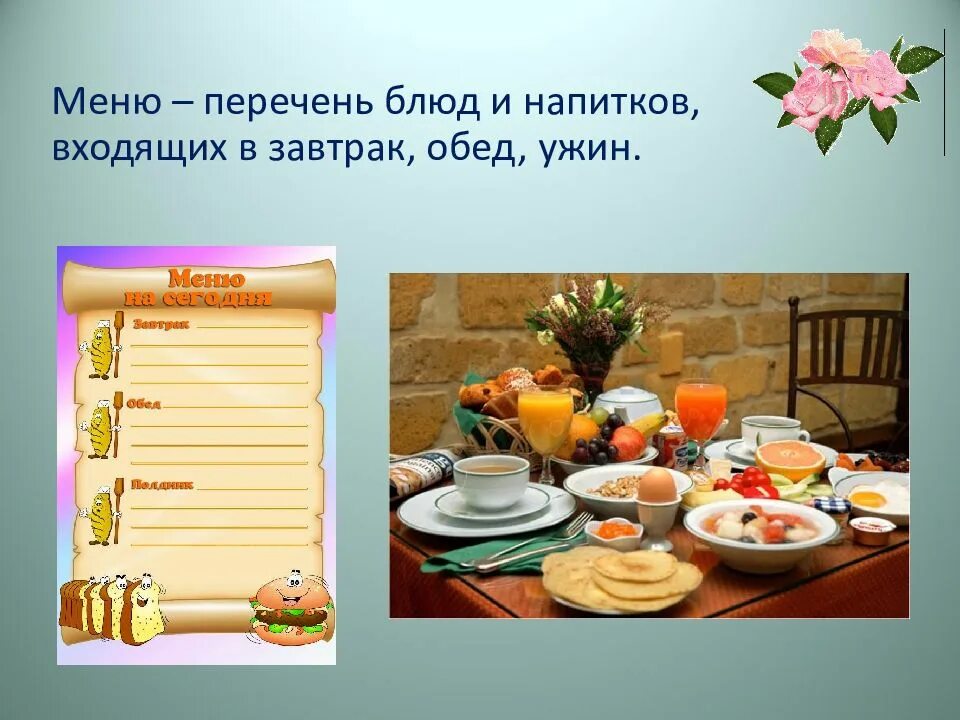 Меню – перечень блюд и напитков, входящих в завтрак, обед, ужин.

Меню на сегодня

Завтрак

Обед

Полдник